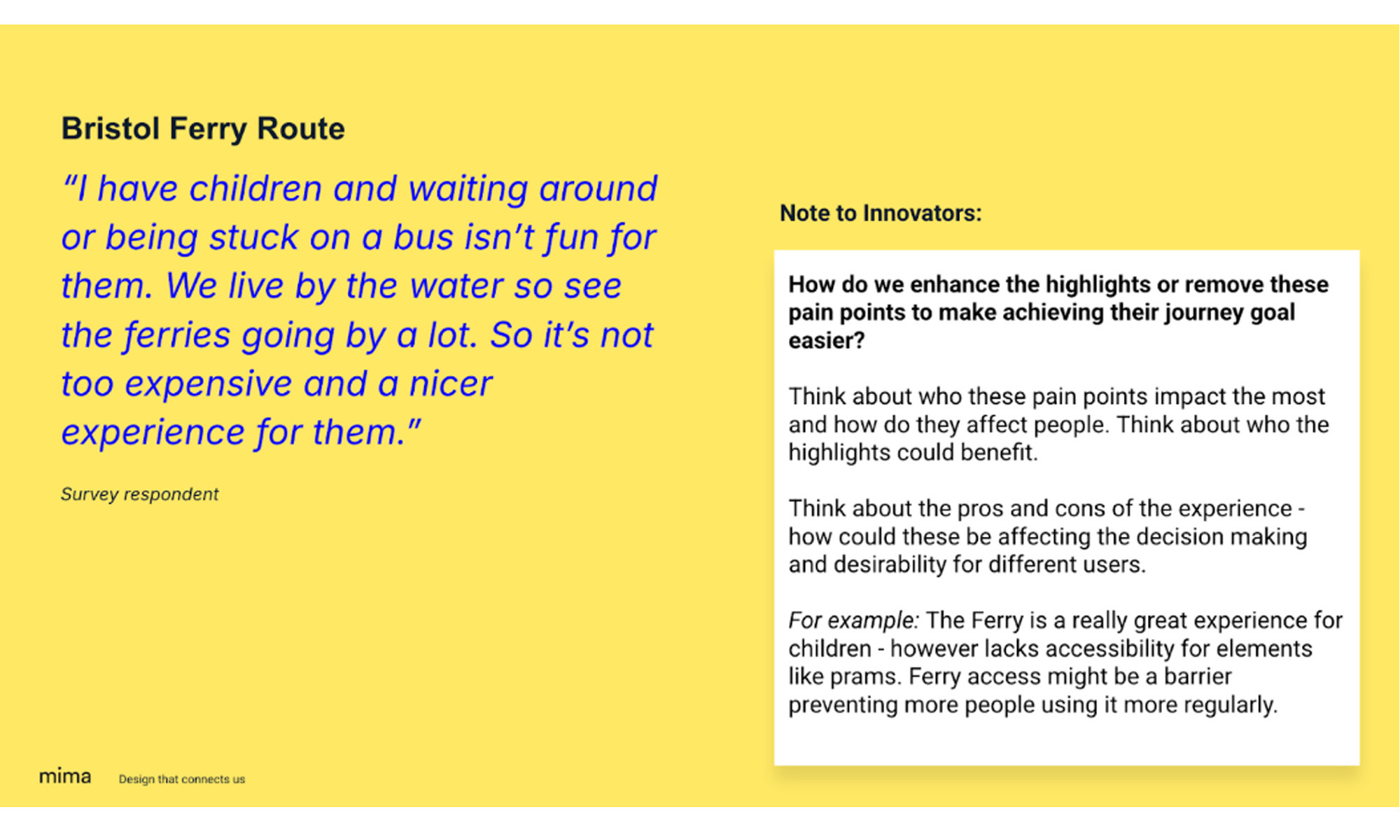 Bristol Ferry Route

"I have children and waiting around or being stuck on a bus isn't fun for them. We live by the water so see the ferries going by a lot. So it's not too expensive and a nicer experience for them."

Survey respondent

Note to Innovators:

How do we enhance the highlights or remove these pain points to make achieving their journey goal easier?

Think about who these pain points impact the most and how do they affect people. Think about who the highlights could benefit.

Think about the pros and cons of the experience - how could these be affecting the decision making and desirability for different users.

For example: The Ferry is a really great experience for children - however lacks accessibility for elements like prams. Ferry access might be a barrier preventing more people using it more regularly.

mima Design that connects us